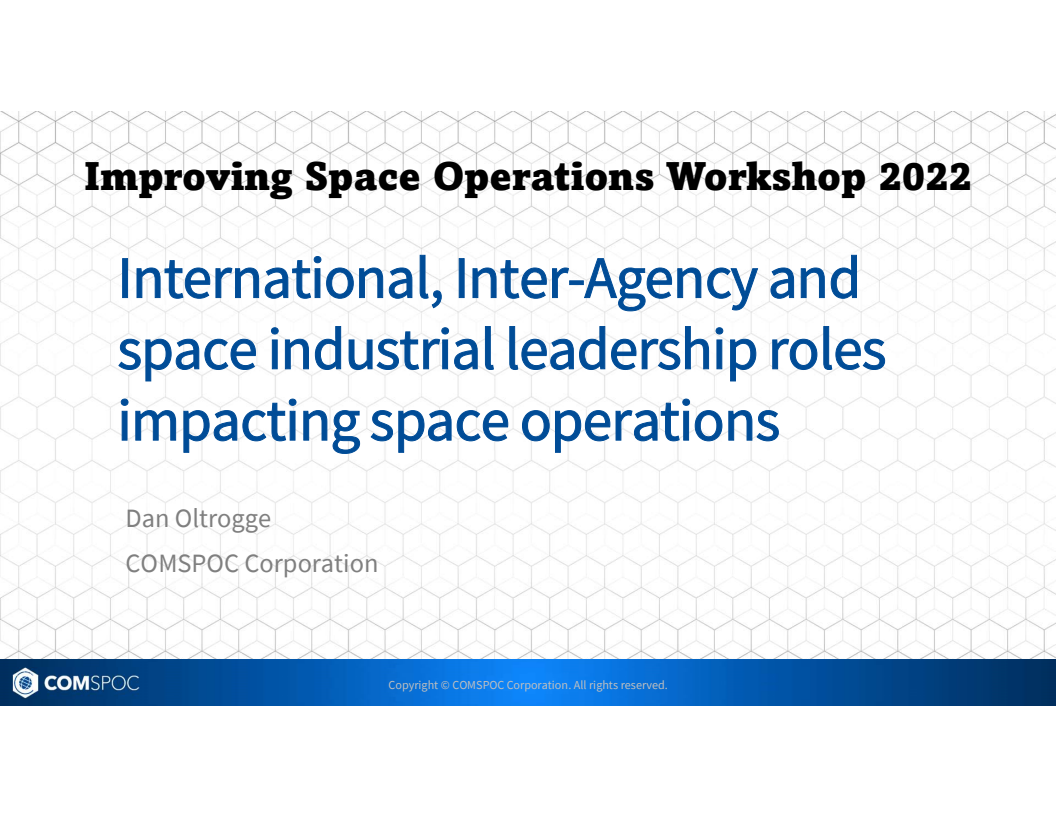 Improving Space Operations Workshop 2022

International, Inter-Agency and space industrial leadership roles impacting space operations

Dan Oltrogge

COMSPOC Corporation

COMSPOC

Copyright © COMSPOC Corporation. All rights reserved.